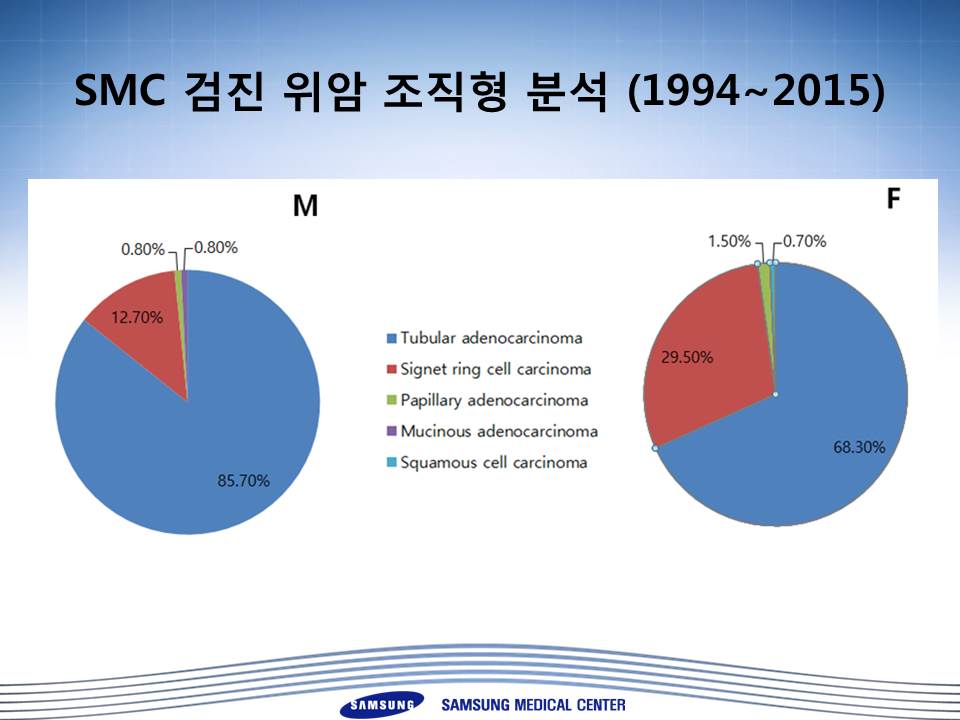 SMC 검진 위암 조직형 분석 (1994~2015)

M

0.80%
0.80%
12.70%
85.70%

Tubular adenocarcinoma
Signet ring cell carcinoma
Papillary adenocarcinoma
Mucinous adenocarcinoma
Squamous cell carcinoma

F

1.50%
0.70%
29.50%
68.30%

SAMSUNG
SAMSUNG MEDICAL CENTER